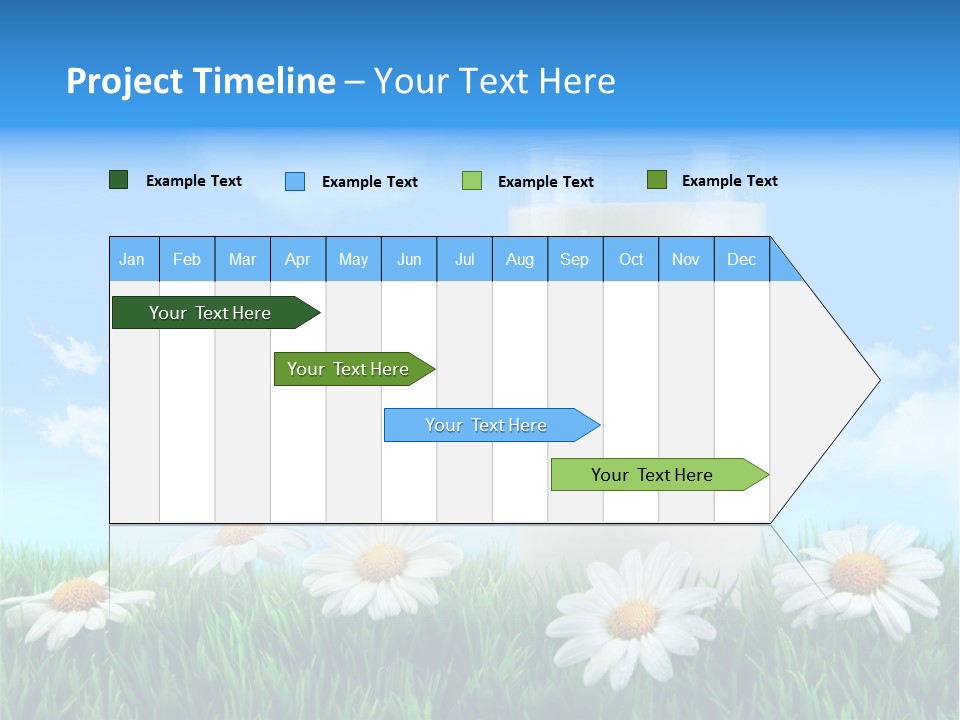 Project Timeline – Your Text Here

Example Text Example Text Example Text Example Text

| Jan | Feb | Mar | Apr | May | Jun | Jul | Aug | Sep | Oct | Nov | Dec |
|---|---|---|---|---|---|---|---|---|---|---|---|

Your Text Here

Your Text Here

Your Text Here

Your Text Here